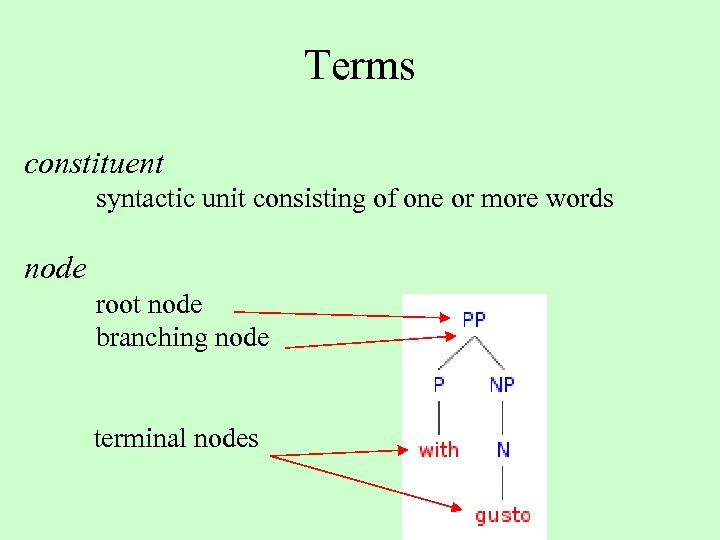 Terms

constituent

syntactic unit consisting of one or more words

node

root node

branching node

terminal nodes

PP

P

NP

with

N

gusto